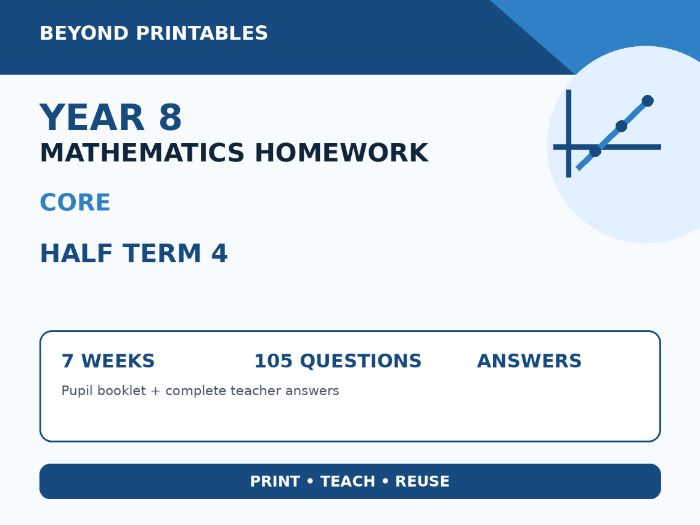 BEYOND PRINTABLES

YEAR 8
MATHEMATICS HOMEWORK

CORE

HALF TERM 4

7 WEEKS
105 QUESTIONS
ANSWERS

Pupil booklet + complete teacher answers

PRINT • TEACH • REUSE